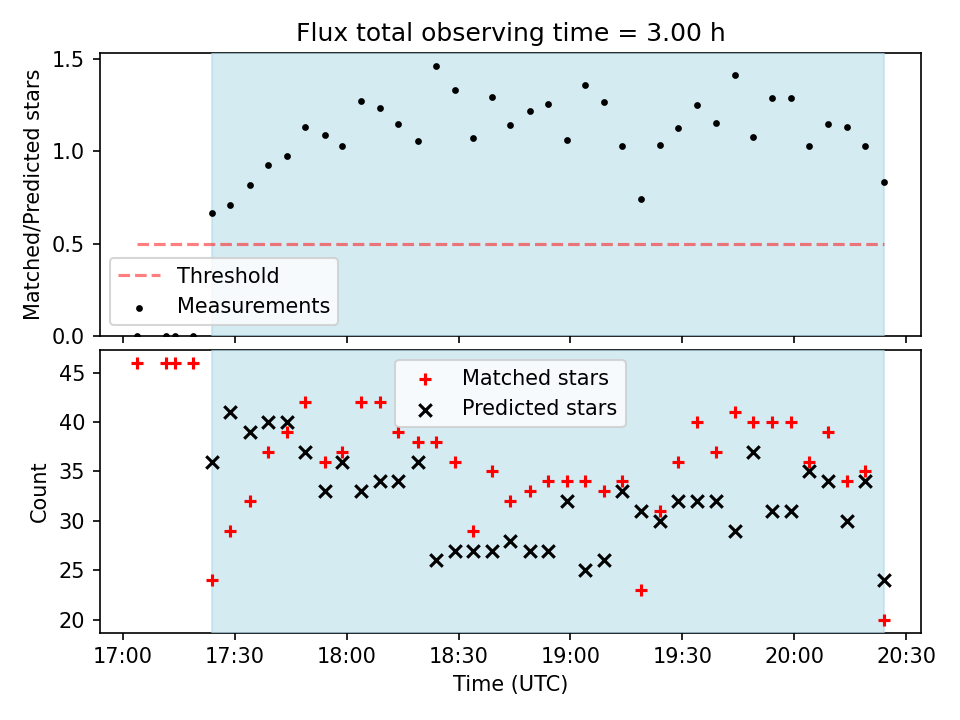 Flux total observing time = 3.00 h

Matched/Predicted stars

1.5
1.0
0.5
0.0

Threshold
Measurements

Count

45
40
35
30
25
20

Matched stars
Predicted stars

17:00
17:30
18:00
18:30
19:00
19:30
20:00
20:30

Time (UTC)